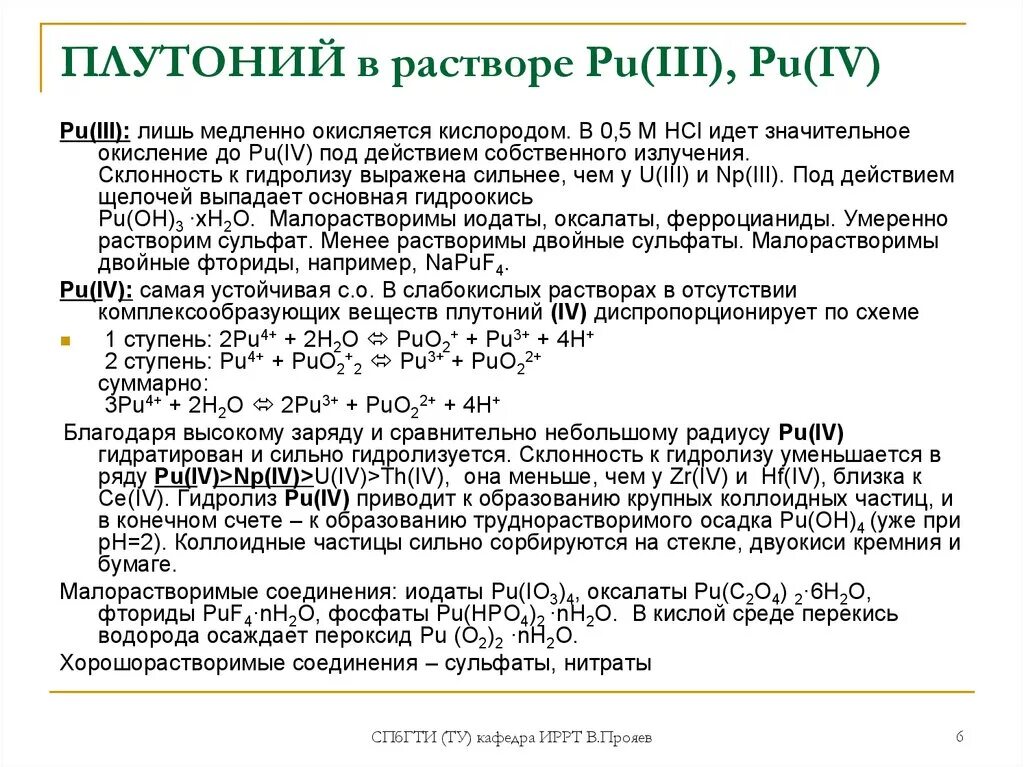 ПЛУТОНИЙ в растворе Pu(III), Pu(IV)

Pu(III): лишь медленно окисляется кислородом. В 0,5 М HCl идет значительное окисление до Pu(IV) под действием собственного излучения. Склонность к гидролизу выражена сильнее, чем у U(III) и Np(III). Под действием щелочей выпадает основная гидроокись $Pu(OH)_3 \cdot xH_2O$. Малорастворимы иодаты, оксалаты, ферроцианиды. Умеренно растворим сульфат. Менее растворимы двойные сульфаты. Малорастворимы двойные фториды, например, $NaPuF_4$.

Pu(IV): самая устойчивая с.о. В слабокислых растворах в отсутствии комплексообразующих веществ плутоний (IV) диспропорционирует по схеме

1 ступень: $2Pu^{4+} + 2H_2O \Leftrightarrow PuO_2^{+} + Pu^{3+} + 4H^{+}$
2 ступень: $Pu^{4+} + PuO_2{}^{+}{}_2 \Leftrightarrow Pu^{3+} + PuO_2^{2+}$
суммарно:
$3Pu^{4+} + 2H_2O \Leftrightarrow 2Pu^{3+} + PuO_2^{2+} + 4H^{+}$

Благодаря высокому заряду и сравнительно небольшому радиусу Pu(IV) гидратирован и сильно гидролизуется. Склонность к гидролизу уменьшается в ряду Pu(IV)>Np(IV)>U(IV)>Th(IV), она меньше, чем у Zr(IV) и Hf(IV), близка к Ce(IV). Гидролиз Pu(IV) приводит к образованию крупных коллоидных частиц, и в конечном счете – к образованию труднорастворимого осадка $Pu(OH)_4$ (уже при pH=2). Коллоидные частицы сильно сорбируются на стекле, двуокиси кремния и бумаге.

Малорастворимые соединения: иодаты $Pu(IO_3)_4$, оксалаты $Pu(C_2O_4)_2 \cdot 6H_2O$, фториды $PuF_4 \cdot nH_2O$, фосфаты $Pu(HPO_4)_2 \cdot nH_2O$. В кислой среде перекись водорода осаждает пероксид $Pu(O_2)_2 \cdot nH_2O$.

Хорошорастворимые соединения – сульфаты, нитраты

СПбГТИ (ТУ) кафедра ИРРТ В.Прояев

6